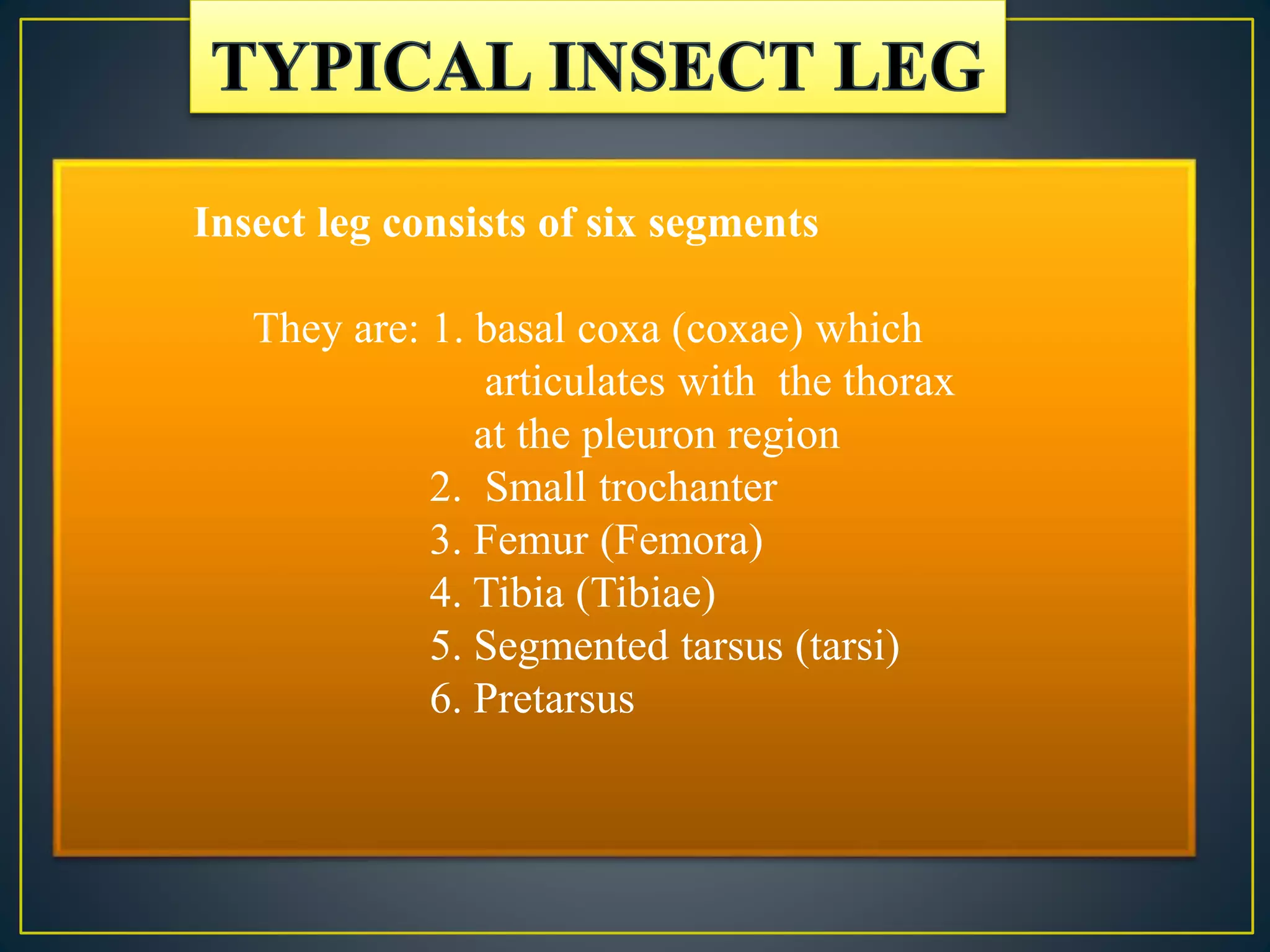 TYPICAL INSECT LEG

Insect leg consists of six segments

They are: 1. basal coxa (coxae) which articulates with the thorax at the pleuron region
2. Small trochanter
3. Femur (Femora)
4. Tibia (Tibiae)
5. Segmented tarsus (tarsi)
6. Pretarsus